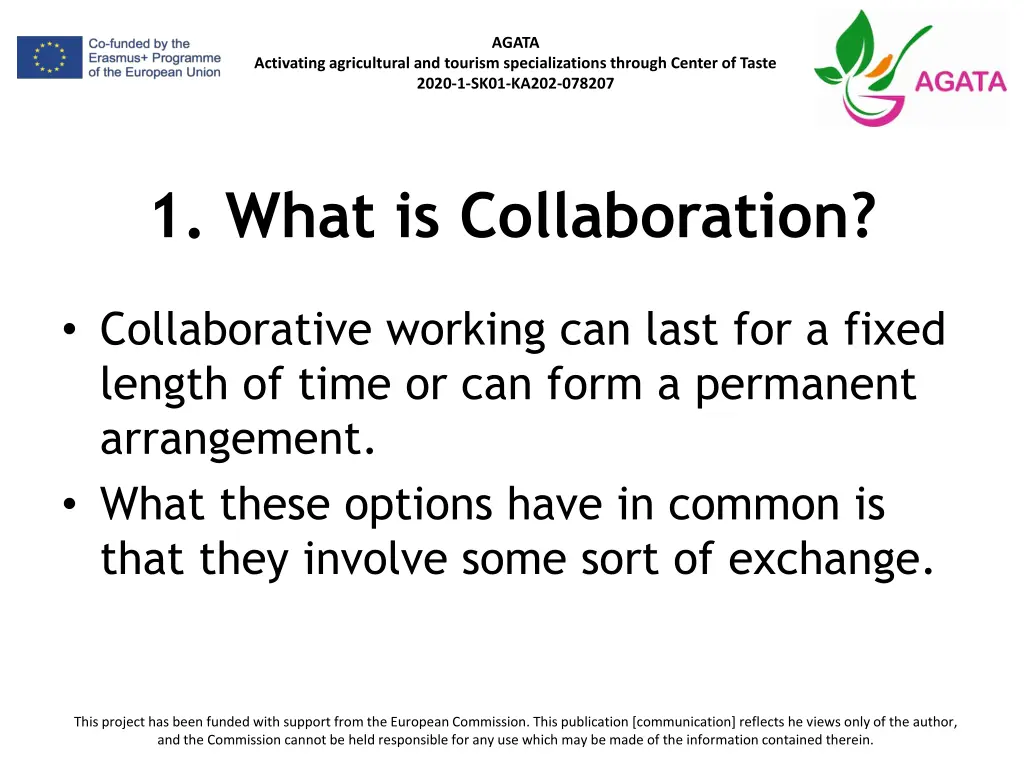 Co-funded by the Erasmus+ Programme of the European Union

AGATA
Activating agricultural and tourism specializations through Center of Taste
2020-1-SK01-KA202-078207

AGATA

1. What is Collaboration?

• Collaborative working can last for a fixed length of time or can form a permanent arrangement.
• What these options have in common is that they involve some sort of exchange.

This project has been funded with support from the European Commission. This publication [communication] reflects he views only of the author, and the Commission cannot be held responsible for any use which may be made of the information contained therein.